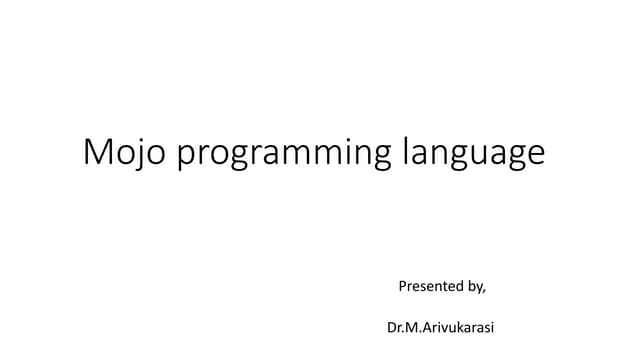 Mojo programming language

Presented by,

Dr.M.Arivukarasi